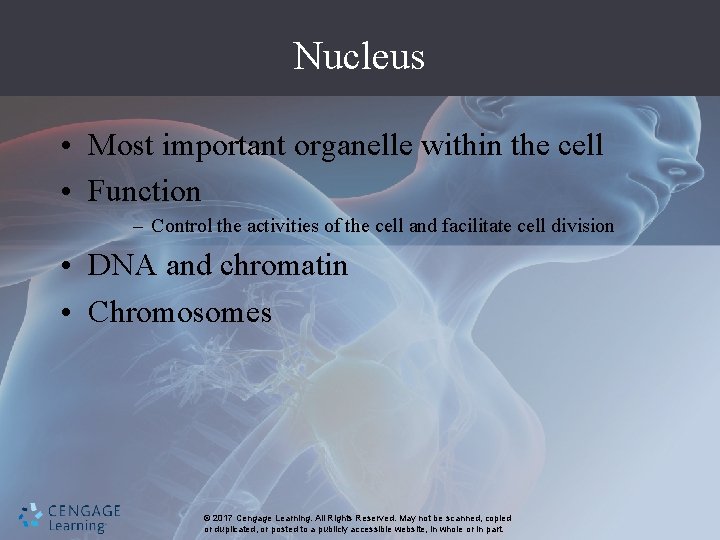 Nucleus

• Most important organelle within the cell
• Function
– Control the activities of the cell and facilitate cell division
• DNA and chromatin
• Chromosomes

CENGAGE Learning

© 2017 Cengage Learning. All Rights Reserved. May not be scanned, copied or duplicated, or posted to a publicly accessible website, in whole or in part.